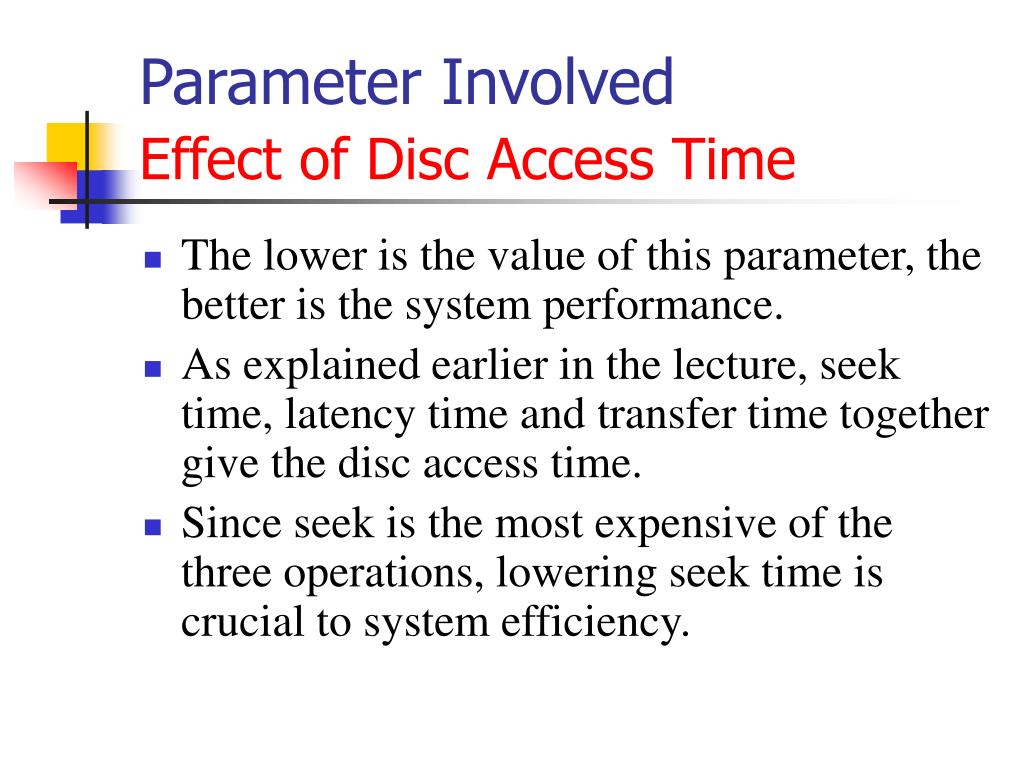 Parameter Involved
Effect of Disc Access Time

- The lower is the value of this parameter, the better is the system performance.
- As explained earlier in the lecture, seek time, latency time and transfer time together give the disc access time.
- Since seek is the most expensive of the three operations, lowering seek time is crucial to system efficiency.